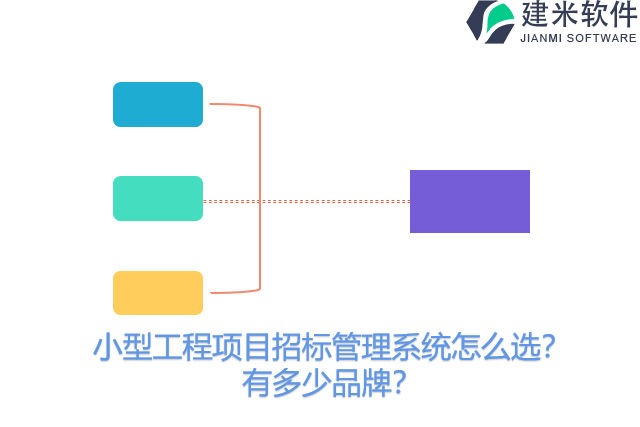 建米软件
JIANMI SOFTWARE

小型工程项目招标管理系统怎么选？
有多少品牌？